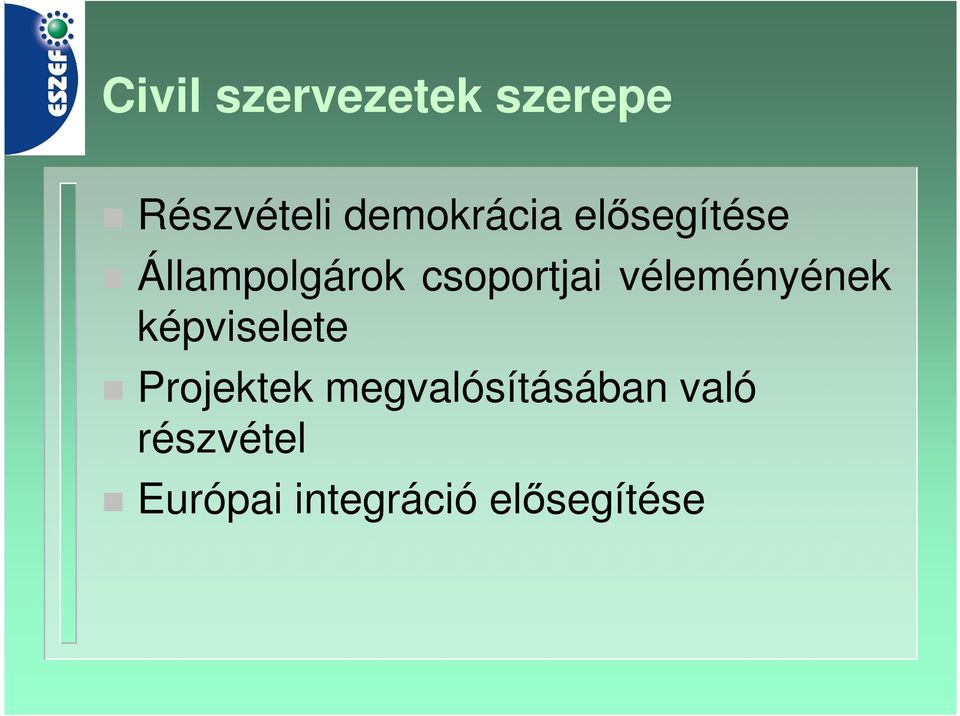 ESZEF

Civil szervezetek szerepe

Részvételi demokrácia elősegítése

Állampolgárok csoportjai véleményének képviselete

Projektek megvalósításában való részvétel

Európai integráció elősegítése